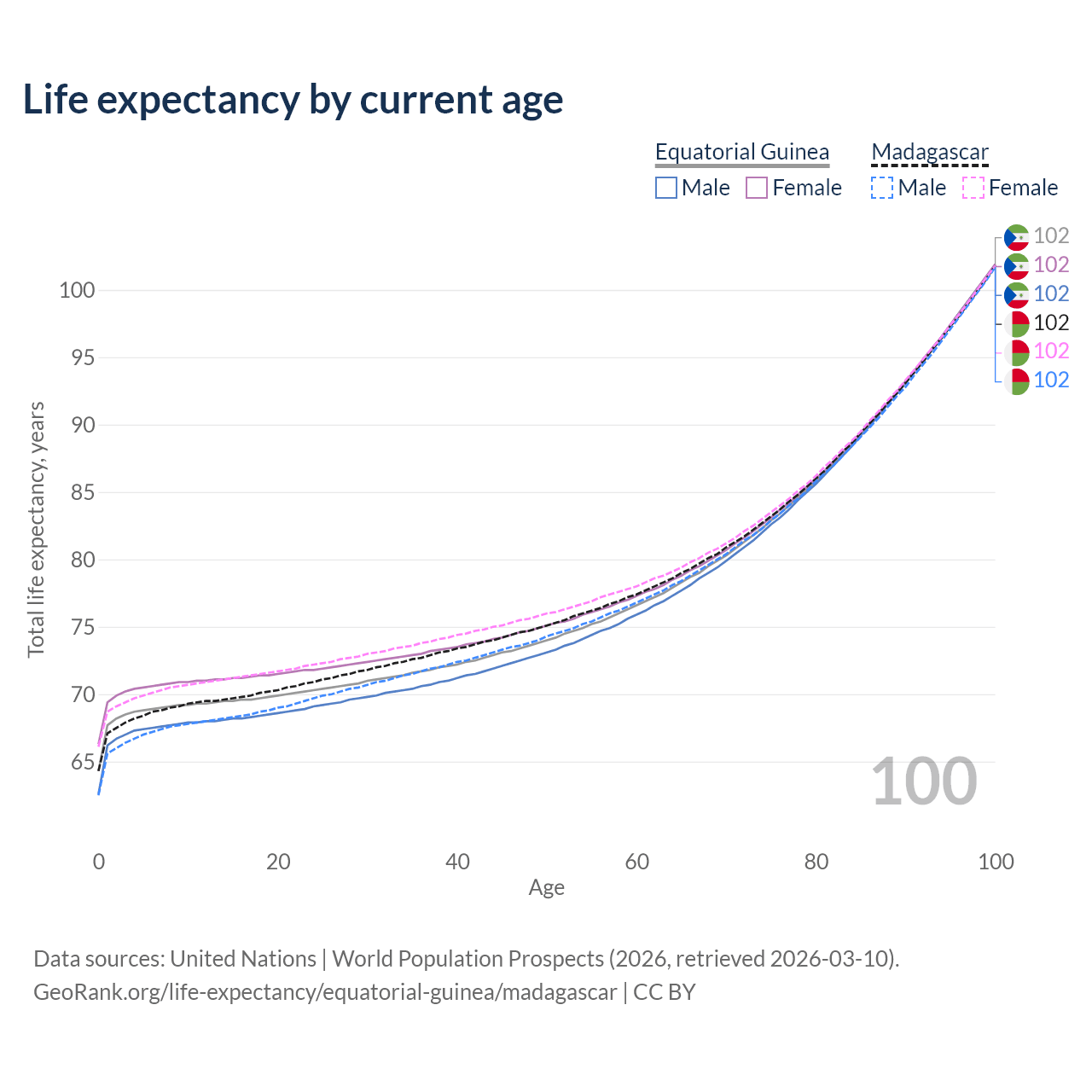 Life expectancy by current age

Equatorial Guinea
Male Female

Madagascar
Male Female

102
102
102
102
102
102

100
95
90
85
80
75
70
65

Total life expectancy, years

100

0
20
40
60
80
100

Age

Data sources: United Nations | World Population Prospects (2026, retrieved 2026-03-10).
GeoRank.org/life-expectancy/equatorial-guinea/madagascar | CC BY